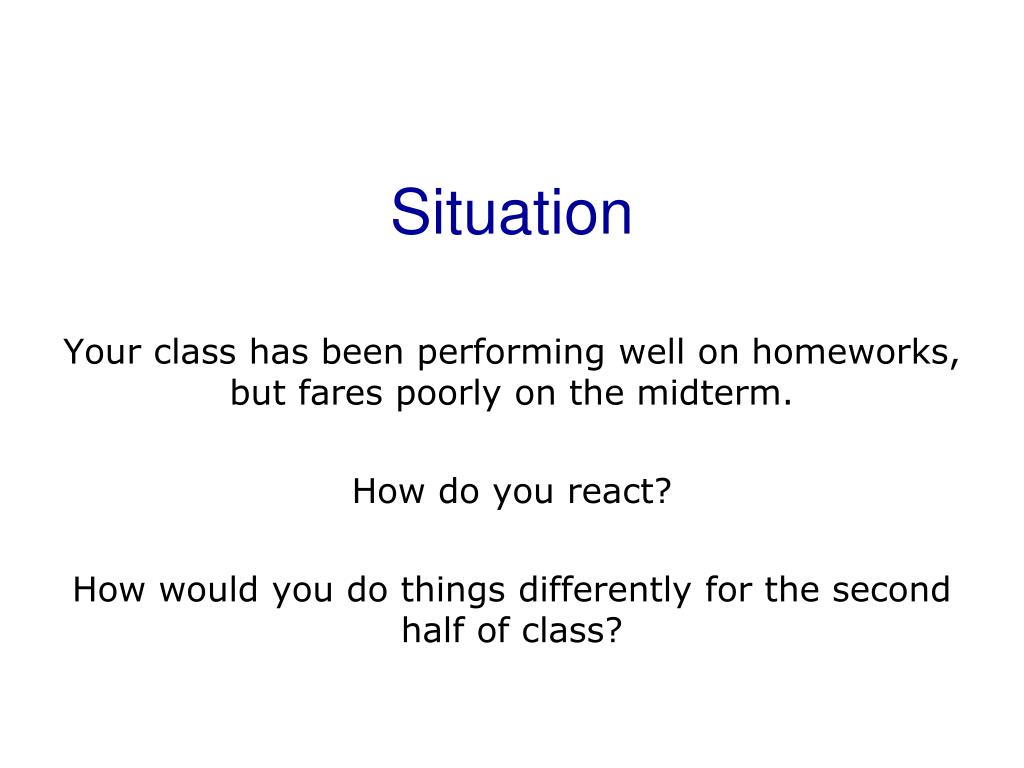 Situation

Your class has been performing well on homeworks, but fares poorly on the midterm.

How do you react?

How would you do things differently for the second half of class?